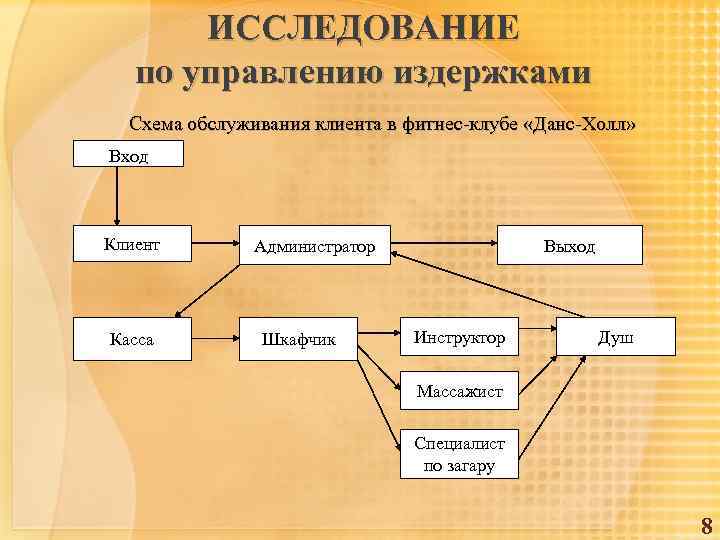 ИССЛЕДОВАНИЕ
по управлению издержками

Схема обслуживания клиента в фитнес-клубе «Данс-Холл»

Вход

Клиент

Администратор

Выход

Касса

Шкафчик

Инструктор

Душ

Массажист

Специалист по загару

8